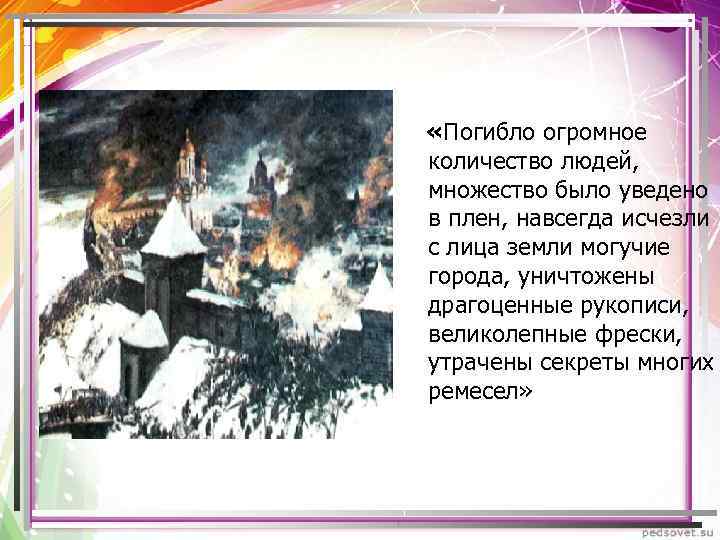 «Погибло огромное количество людей, множество было уведено в плен, навсегда исчезли с лица земли могучие города, уничтожены драгоценные рукописи, великолепные фрески, утрачены секреты многих ремесел»

pedsovet.su